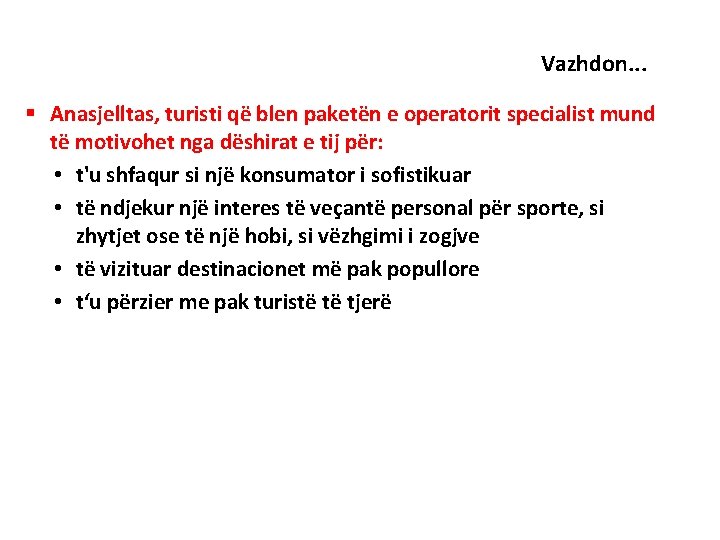 Vazhdon...

▪ Anasjelltas, turisti që blen paketën e operatorit specialist mund të motivohet nga dëshirat e tij për:

• t'u shfaqur si një konsumator i sofistikuar
• të ndjekur një interes të veçantë personal për sporte, si zhytjet ose të një hobi, si vëzhgimi i zogjve
• të vizituar destinacionet më pak popullore
• t‘u përzier me pak turistë të tjerë